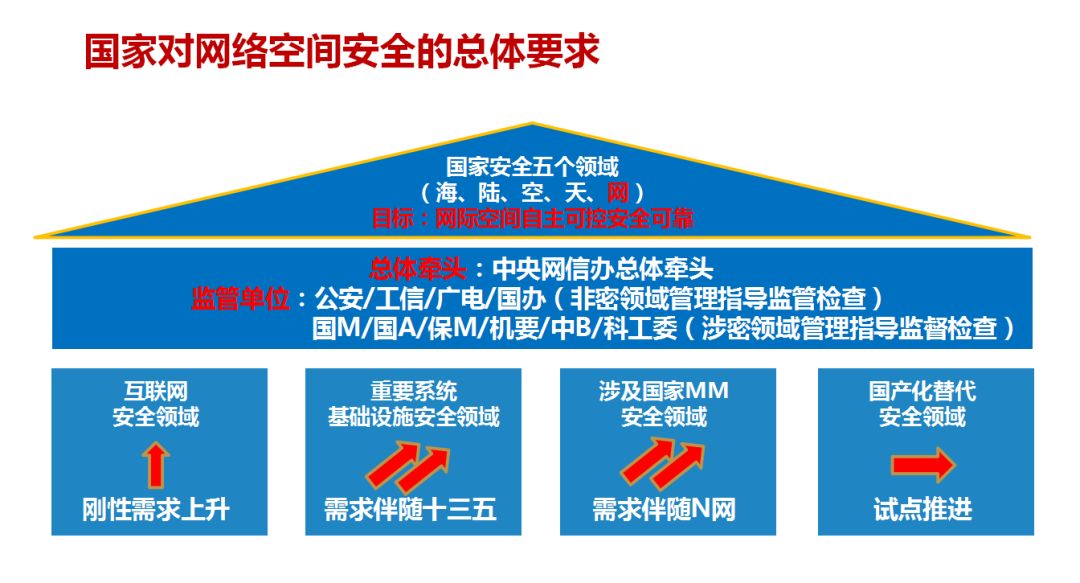 国家对网络空间安全的总体要求

国家安全五个领域
（海、陆、空、天、网）
目标：网际空间自主可控安全可靠

总体牵头：中央网信办总体牵头
监管单位：公安/工信/广电/国办（非密领域管理指导监管检查）
国M/国A/保M/机要/中B/科工委（涉密领域管理指导监督检查）

互联网
安全领域
刚性需求上升

重要系统
基础设施安全领域
需求伴随十三五

涉及国家MM
安全领域
需求伴随N网

国产化替代
安全领域
试点推进